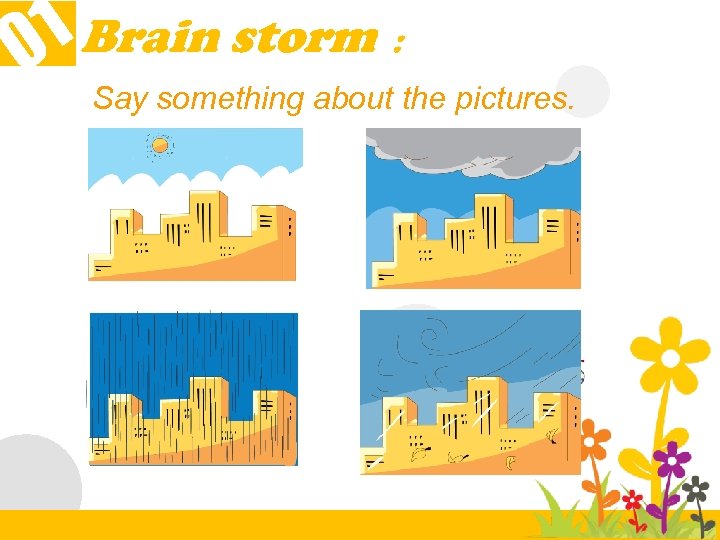 01

Brain storm :

Say something about the pictures.